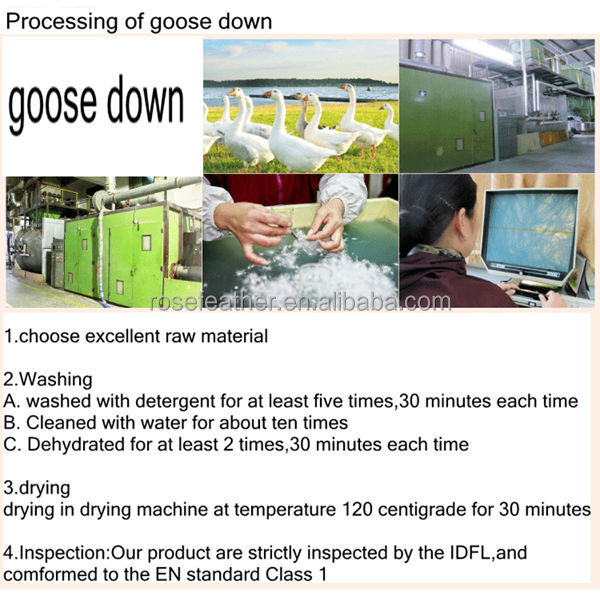 Processing of goose down

goose down

rosefeather.en.alibaba.com

1.choose excellent raw material

2.Washing
A. washed with detergent for at least five times,30 minutes each time
B. Cleaned with water for about ten times
C. Dehydrated for at least 2 times,30 minutes each time

3.drying
drying in drying machine at temperature 120 centigrade for 30 minutes

4.Inspection:Our product are strictly inspected by the IDFL,and comformed to the EN standard Class 1